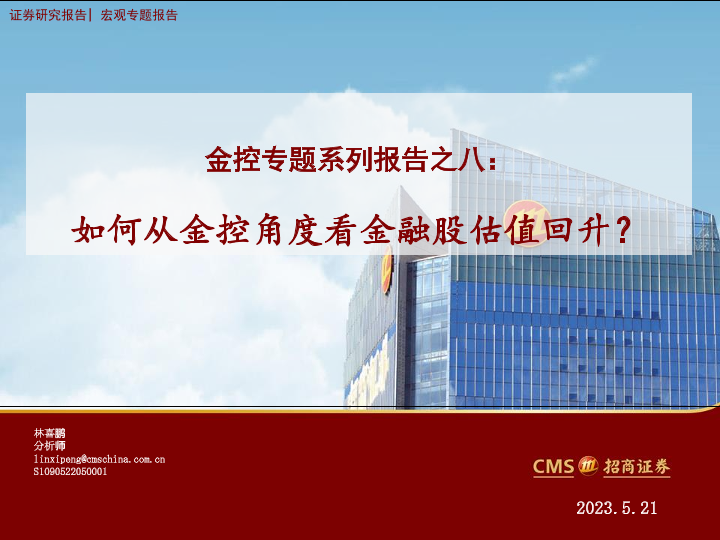 证券研究报告| 宏观专题报告

金控专题系列报告之八：

如何从金控角度看金融股估值回升？

林喜鹏
分析师
linxipeng@cmschina.com.cn
S1090522050001

CMS 招商证券

2023.5.21